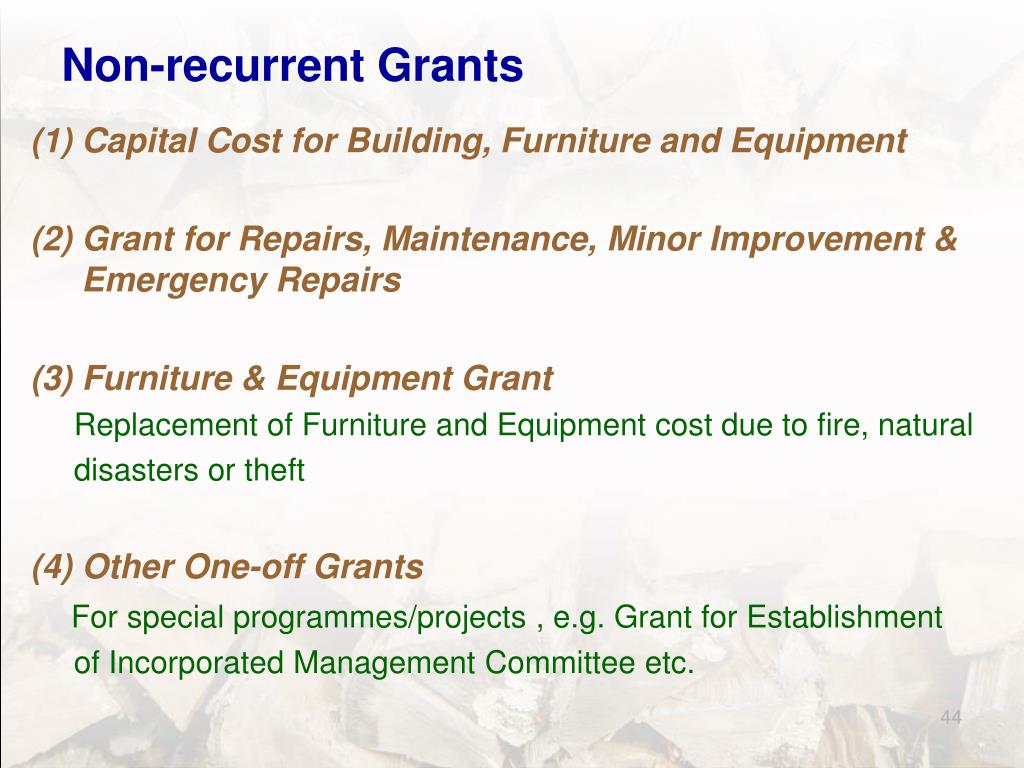 Non-recurrent Grants

(1) Capital Cost for Building, Furniture and Equipment

(2) Grant for Repairs, Maintenance, Minor Improvement & Emergency Repairs

(3) Furniture & Equipment Grant
Replacement of Furniture and Equipment cost due to fire, natural disasters or theft

(4) Other One-off Grants
For special programmes/projects , e.g. Grant for Establishment of Incorporated Management Committee etc.

44